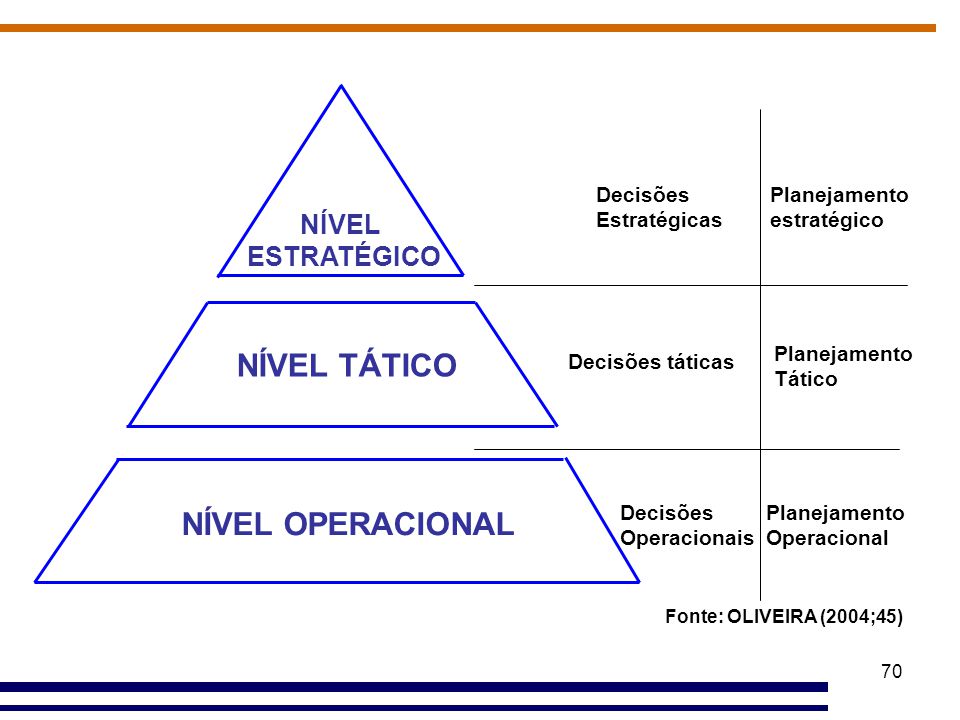 NÍVEL ESTRATÉGICO

Decisões Estratégicas

Planejamento estratégico

NÍVEL TÁTICO

Decisões táticas

Planejamento Tático

NÍVEL OPERACIONAL

Decisões Operacionais

Planejamento Operacional

Fonte: OLIVEIRA (2004;45)

70